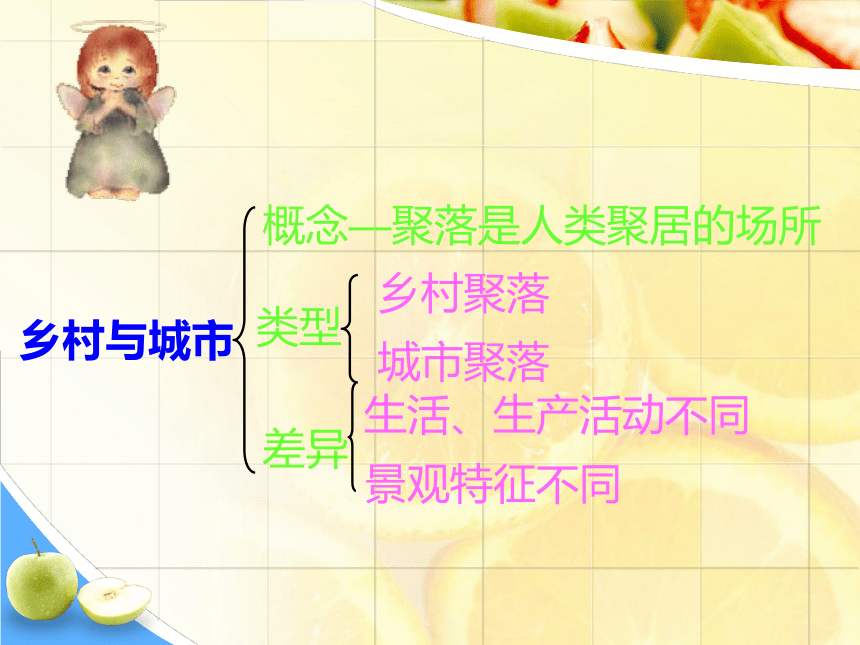 乡村与城市

概念—聚落是人类聚居的场所

类型
乡村聚落
城市聚落

差异
生活、生产活动不同
景观特征不同